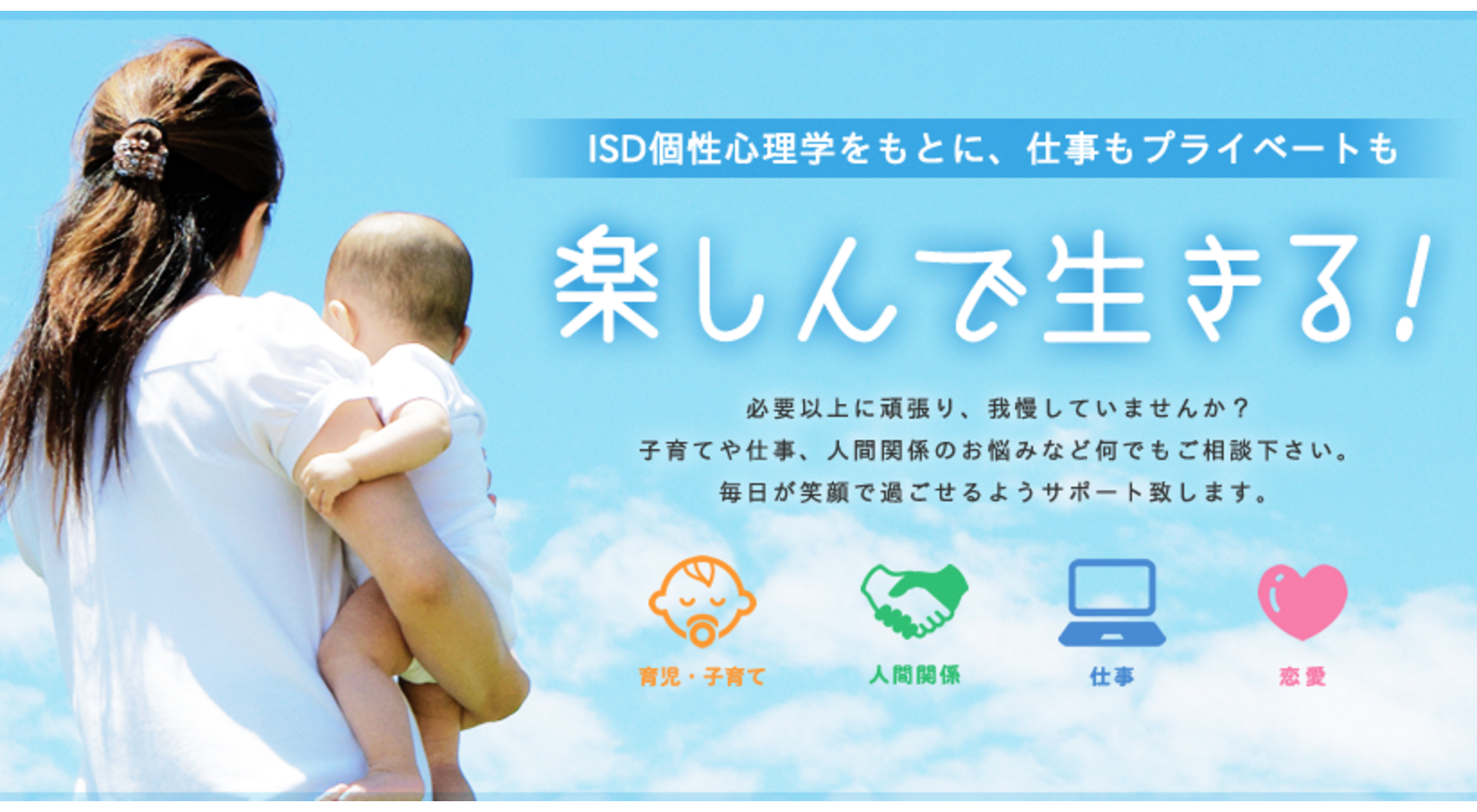 ISD個性心理学をもとに、仕事もプライベートも

楽しんで生きる！

必要以上に頑張り、我慢していませんか？
子育てや仕事、人間関係のお悩みなど何でもご相談下さい。
毎日が笑顔で過ごせるようサポート致します。

育児・子育て

人間関係

仕事

恋愛